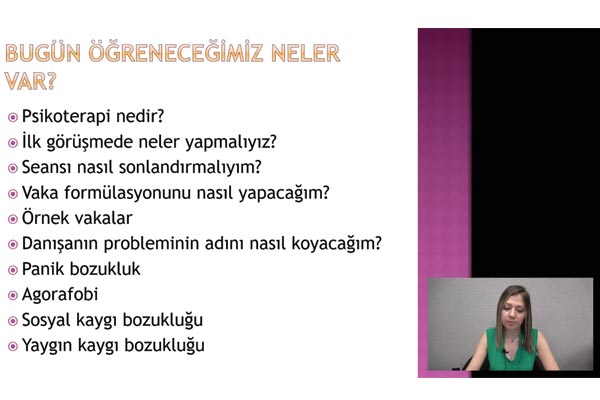 BUGÜN ÖĞRENECEĞİMİZ NELER VAR?

Psikoterapi nedir?
İlk görüşmede neler yapmalıyız?
Seansı nasıl sonlandırmalıyım?
Vaka formülasyonunu nasıl yapacağım?
Örnek vakalar
Danışanın probleminin adını nasıl koyacağım?
Panik bozukluk
Agorafobi
Sosyal kaygı bozukluğu
Yaygın kaygı bozukluğu